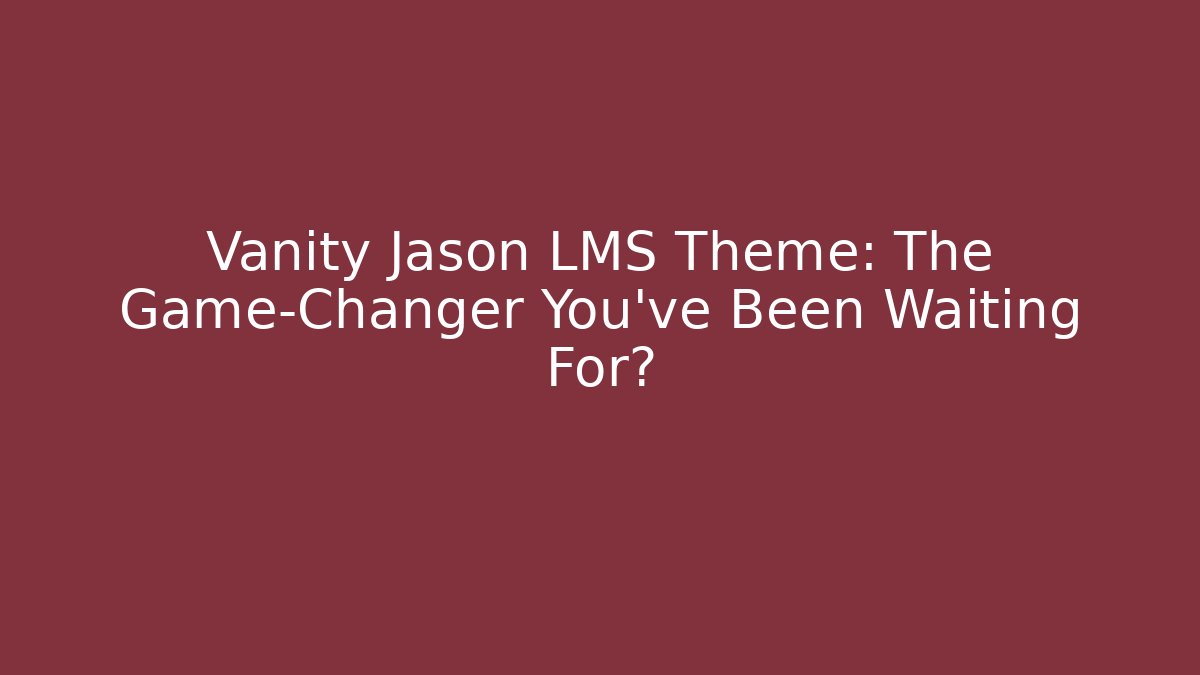 Vanity Jason LMS Theme: The Game-Changer You've Been Waiting For?